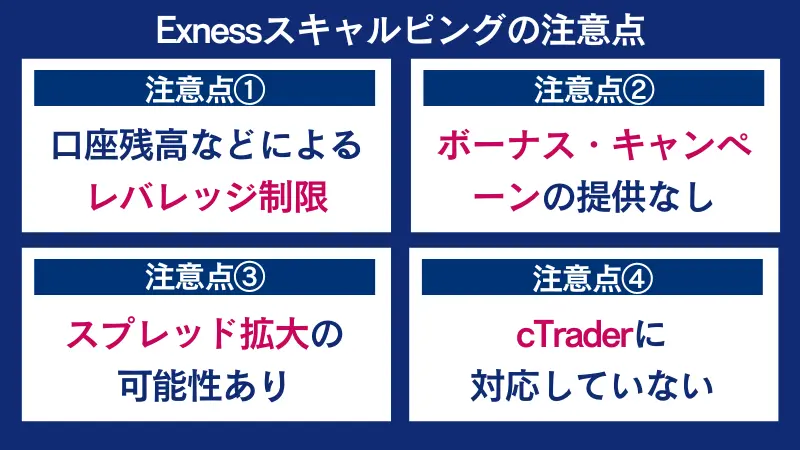 Exnessスキャルピングの注意点

注意点①

口座残高などによるレバレッジ制限

注意点②

ボーナス・キャンペーンの提供なし

注意点③

スプレッド拡大の可能性あり

注意点④

cTraderに対応していない